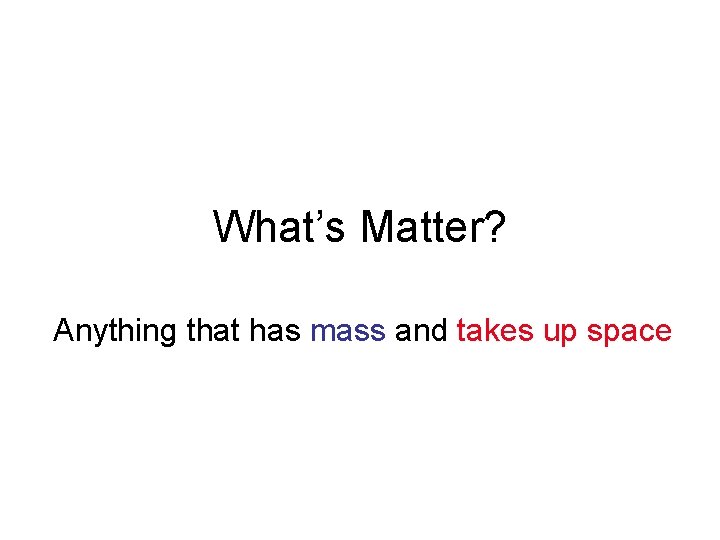 What’s Matter?

Anything that has mass and takes up space